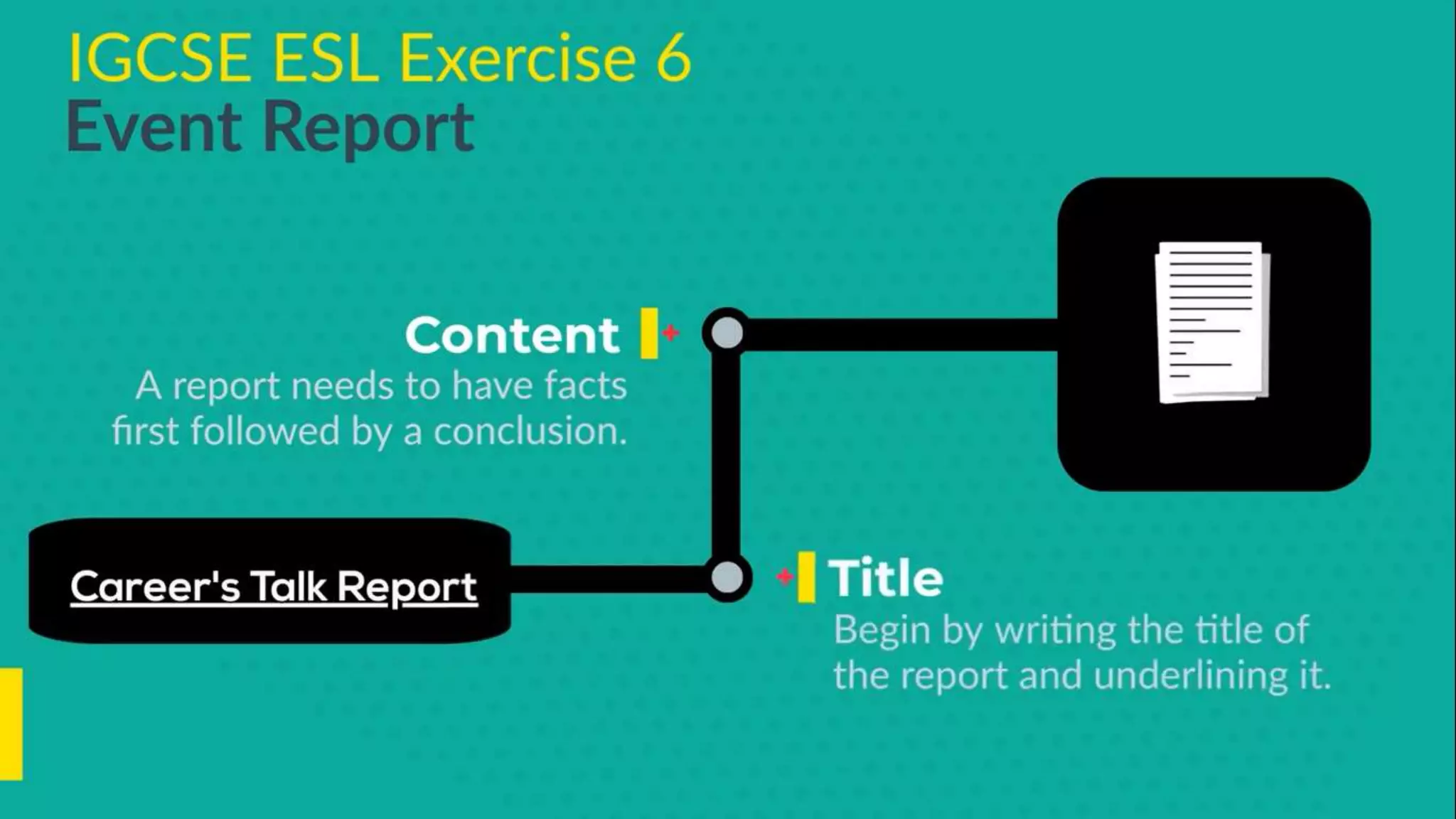 IGCSE ESL Exercise 6
Event Report

Content
A report needs to have facts first followed by a conclusion.

Career's Talk Report

Title
Begin by writing the title of the report and underlining it.